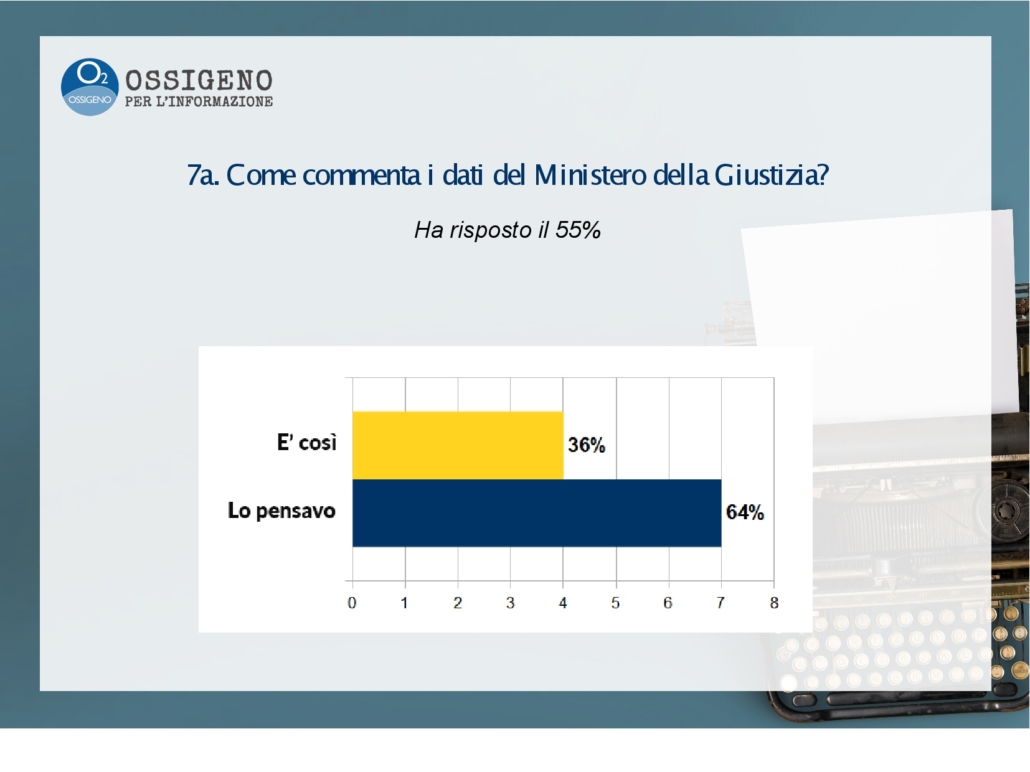 $O_2$
OSSIGENO
OSSIGENO
PER L'INFORMAZIONE

7a. Come commenta i dati del Ministero della Giustizia?

Ha risposto il 55%

E' così
36%
Lo pensavo
64%
0
1
2
3
4
5
6
7
8